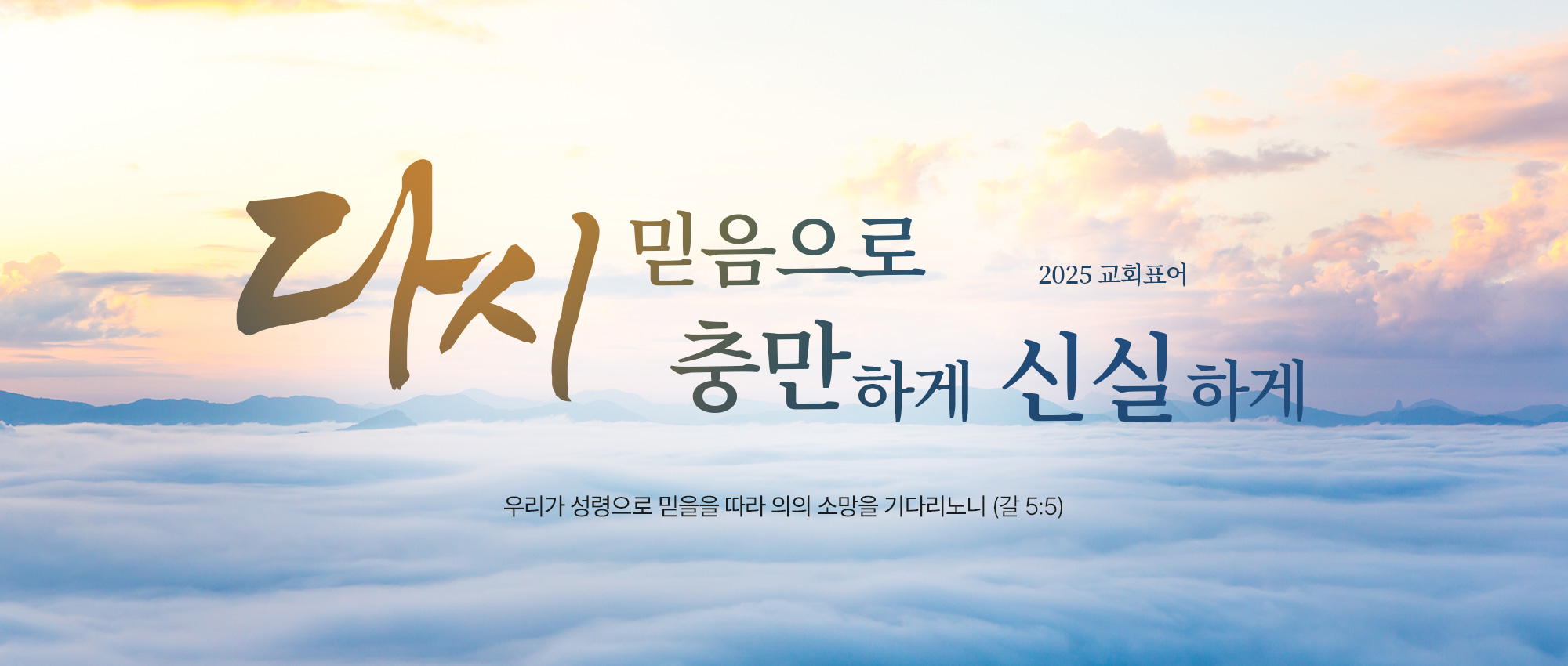 다시 믿음으로

2025 교회표어

충만하게 신실하게

우리가 성령으로 믿음을 따라 의의 소망을 기다리노니 (갈 5:5)